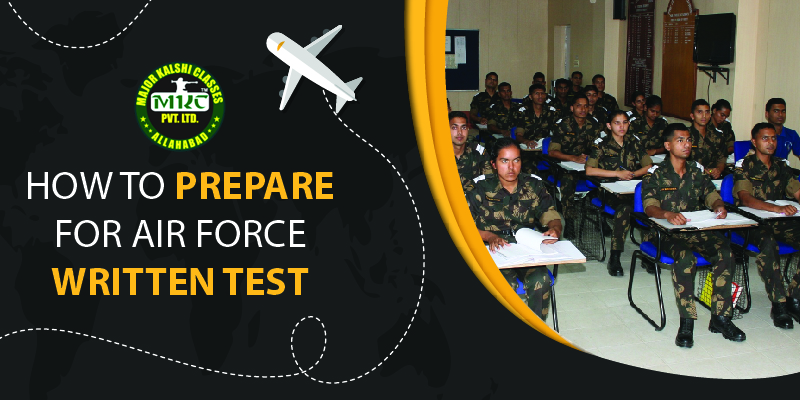 MAJOR KALSHI CLASSES
MKC
PVT. LTD.
ALLAHABAD

HOW TO PREPARE FOR AIR FORCE WRITTEN TEST